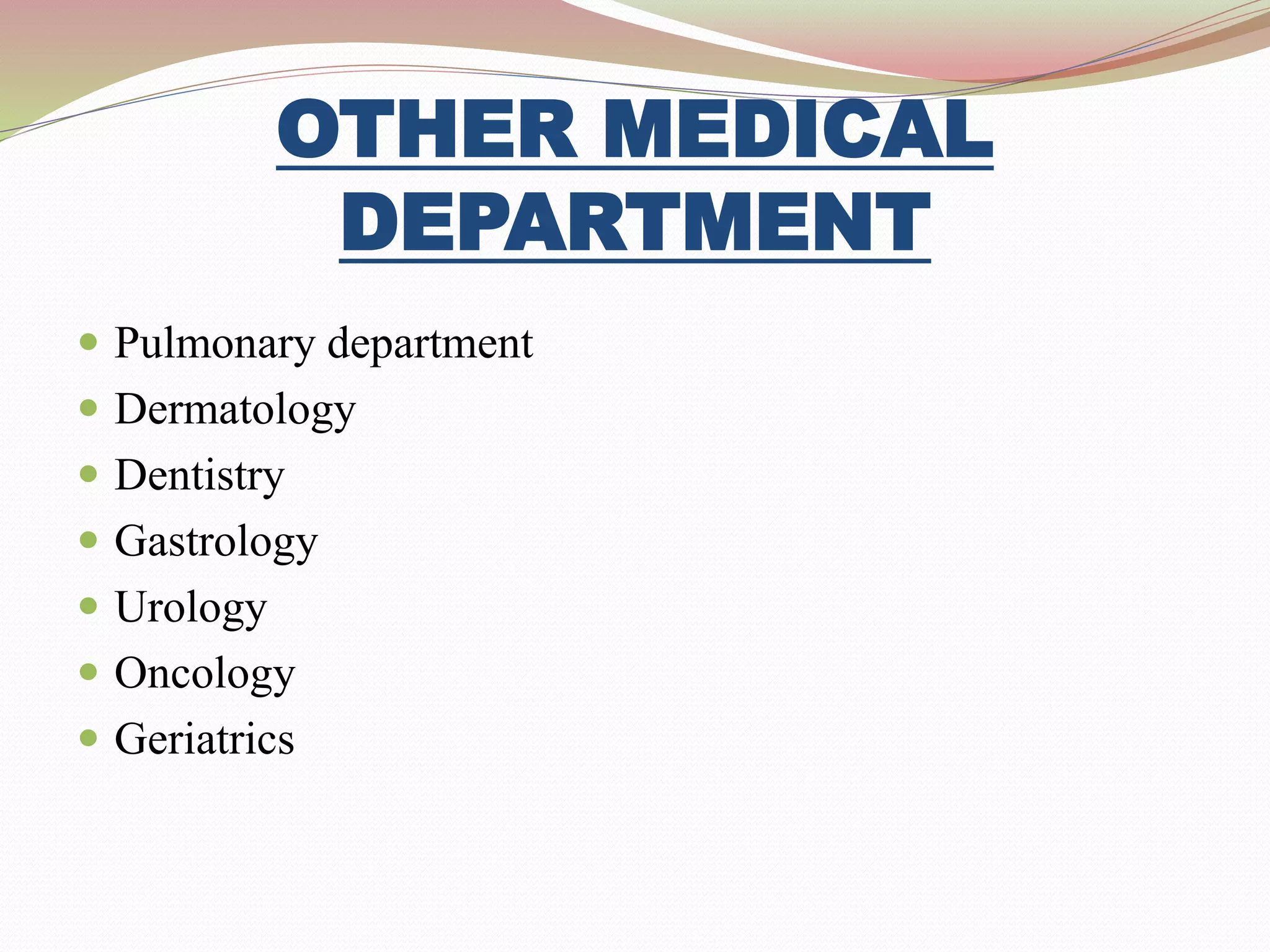 OTHER MEDICAL DEPARTMENT

- Pulmonary department
- Dermatology
- Dentistry
- Gastrology
- Urology
- Oncology
- Geriatrics